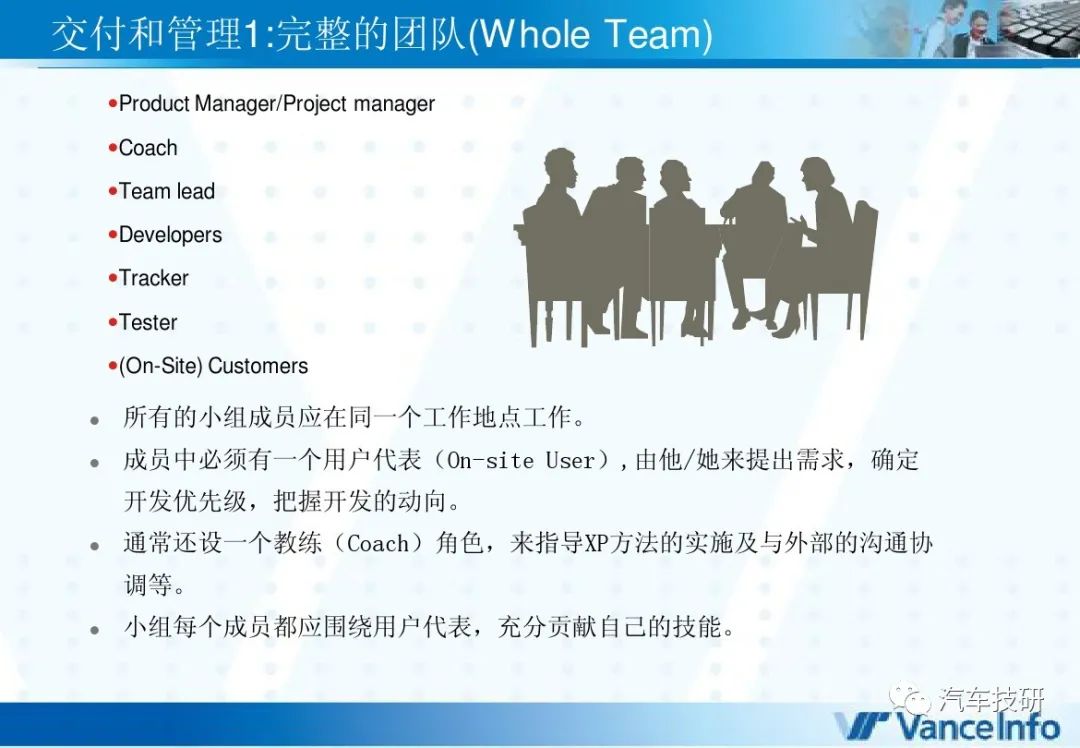 交付和管理1:完整的团队(Whole Team)

•Product Manager/Project manager
•Coach
•Team lead
•Developers
•Tracker
•Tester
•(On-Site) Customers

• 所有的小组成员应在同一个工作地点工作。
• 成员中必须有一个用户代表（On-site User），由他/她来提出需求，确定开发优先级，把握开发的动向。
• 通常还设一个教练（Coach）角色，来指导XP方法的实施及与外部的沟通协调等。
• 小组每个成员都应围绕用户代表，充分贡献自己的技能。

汽车技研

VanceInfo